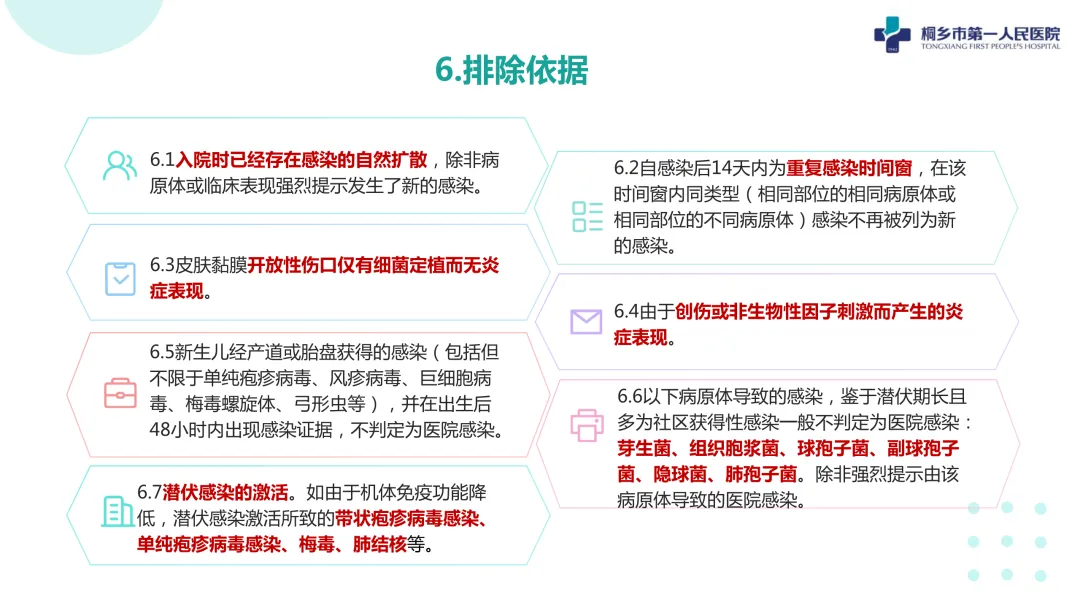 桐乡市第一人民医院
TONGXIANG FIRST PEOPLE'S HOSPITAL

6.排除依据

6.1入院时已经存在感染的自然扩散，除非病原体或临床表现强烈提示发生了新的感染。

6.2自感染后14天内为重复感染时间窗，在该时间窗内同类型（相同部位的相同病原体或相同部位的不同病原体）感染不再被列为新的感染。

6.3皮肤黏膜开放性伤口仅有细菌定植而无炎症表现。

6.4由于创伤或非生物性因子刺激而产生的炎症表现。

6.5新生儿经产道或胎盘获得的感染（包括但不限于单纯疱疹病毒、风疹病毒、巨细胞病毒、梅毒螺旋体、弓形虫等），并在出生后48小时内出现感染证据，不判定为医院感染。

6.6以下病原体导致的感染，鉴于潜伏期长且多为社区获得性感染一般不判定为医院感染：芽生菌、组织胞浆菌、球孢子菌、副球孢子菌、隐球菌、肺孢子菌。除非强烈提示由该病原体导致的医院感染。

6.7潜伏感染的激活。如由于机体免疫功能降低，潜伏感染激活所致的带状疱疹病毒感染、单纯疱疹病毒感染、梅毒、肺结核等。